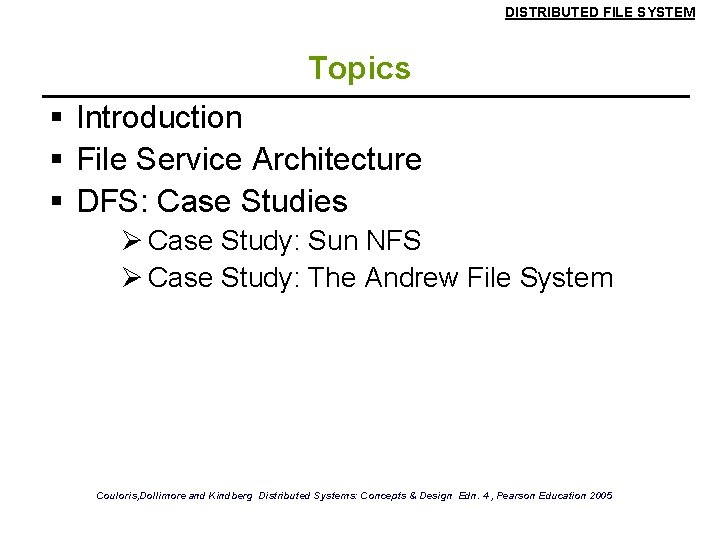 DISTRIBUTED FILE SYSTEM

Topics

▪ Introduction
▪ File Service Architecture
▪ DFS: Case Studies
  ➢ Case Study: Sun NFS
  ➢ Case Study: The Andrew File System

Couloris,Dollimore and Kindberg Distributed Systems: Concepts & Design Edn. 4 , Pearson Education 2005